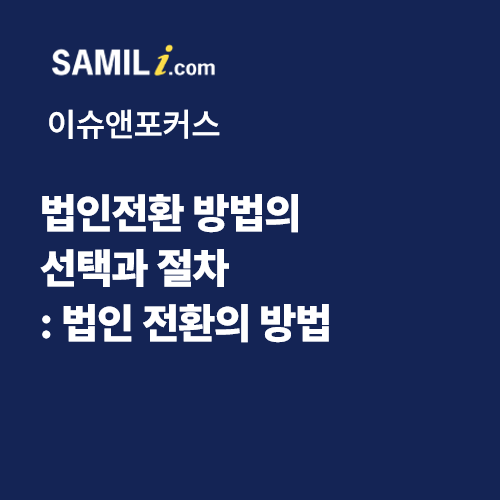 SAMILi.com

이슈앤포커스

법인전환 방법의 선택과 절차 : 법인 전환의 방법